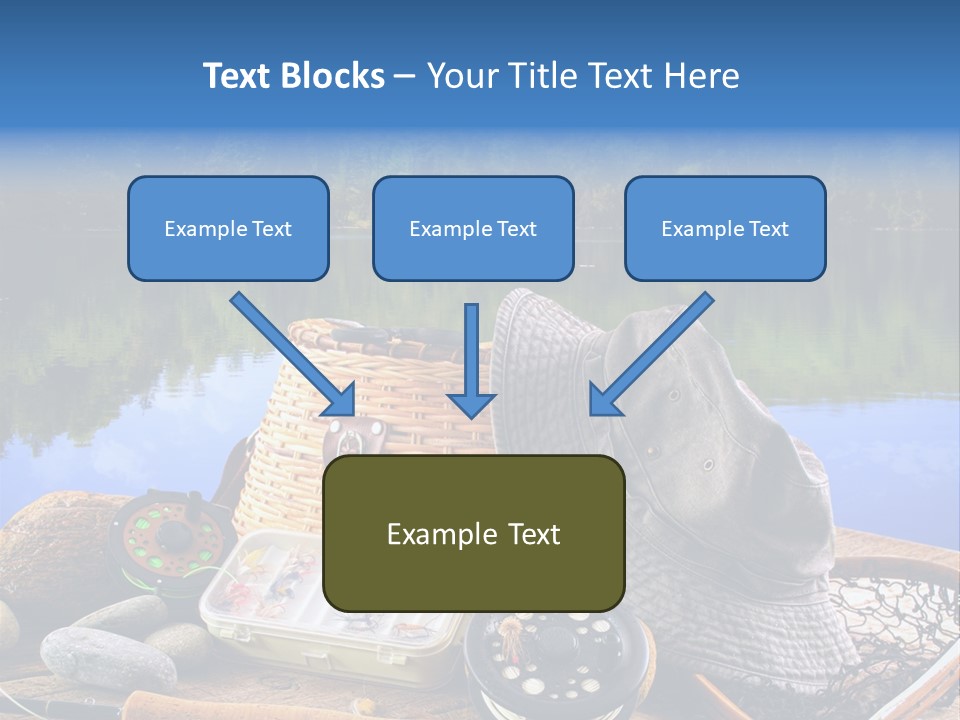 Text Blocks – Your Title Text Here

Example Text

Example Text

Example Text

Example Text